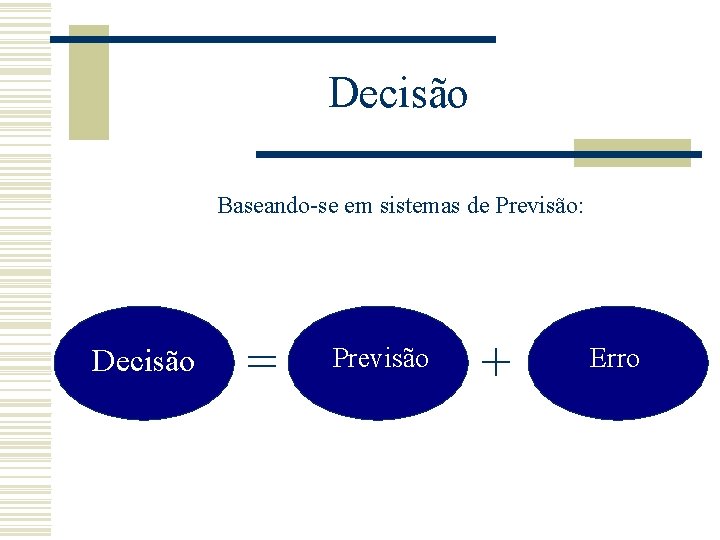 Decisão

Baseando-se em sistemas de Previsão:

Decisão = Previsão + Erro